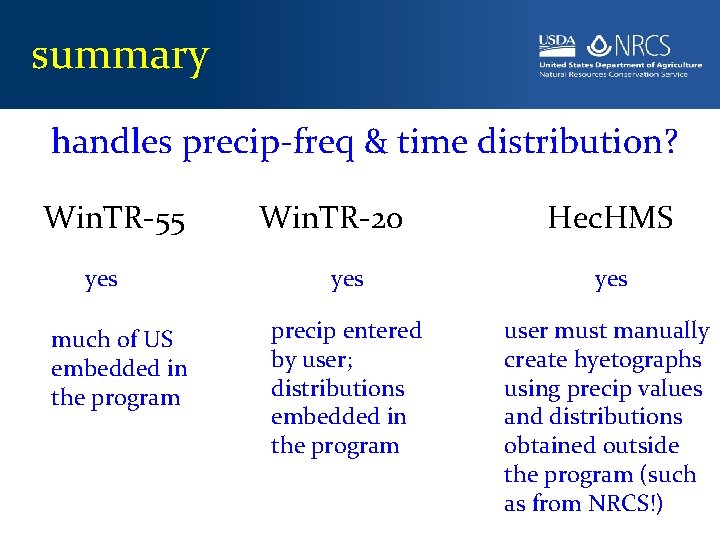 summary

USDA NRCS
United States Department of Agriculture
Natural Resources Conservation Service

handles precip-freq & time distribution?

WinTR-55

yes

much of US embedded in the program

WinTR-20

yes

precip entered by user; distributions embedded in the program

HecHMS

yes

user must manually create hyetographs using precip values and distributions obtained outside the program (such as from NRCS!)